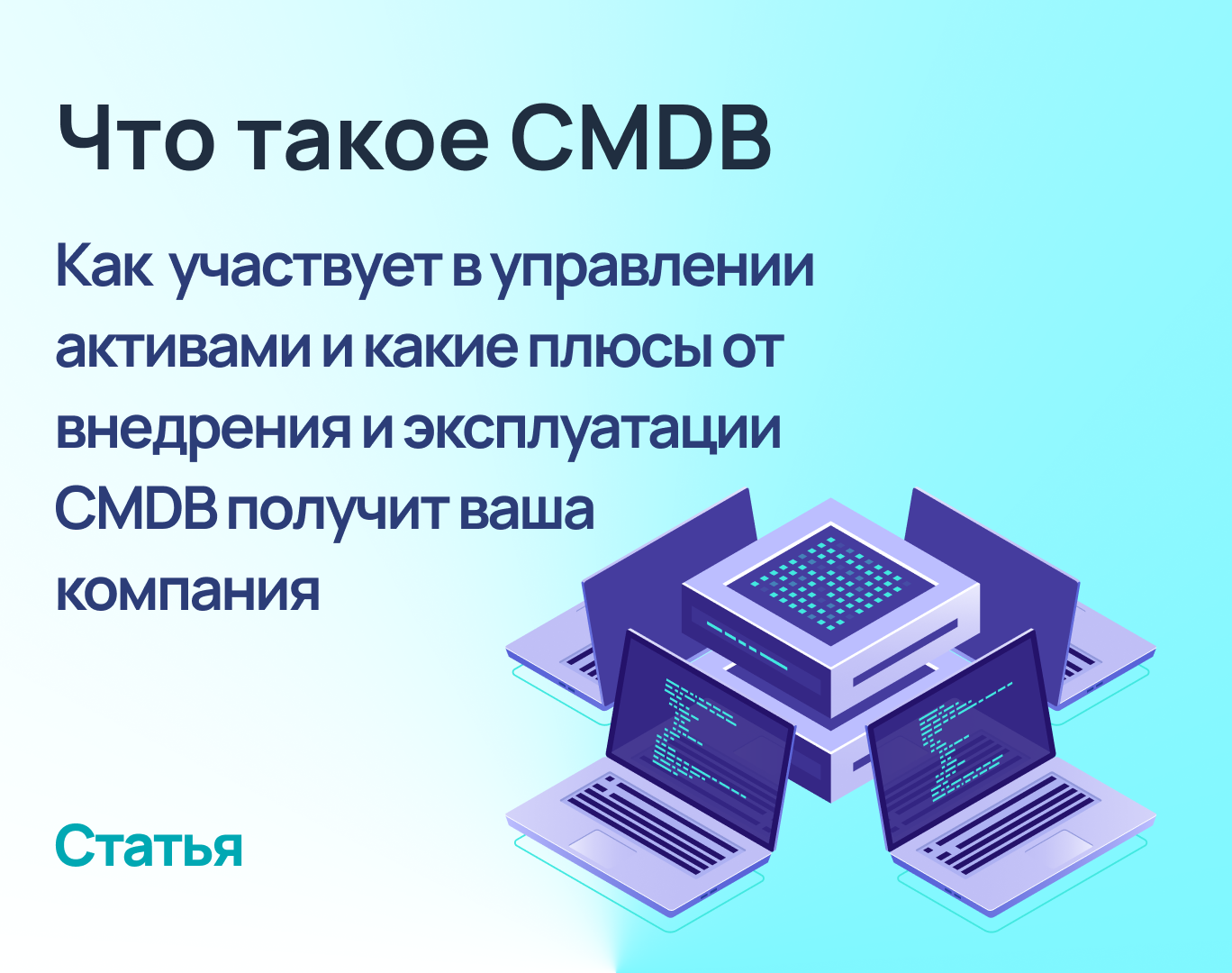 Что такое CMDB

Как участвует в управлении активами и какие плюсы от внедрения и эксплуатации CMDB получит ваша компания

Статья